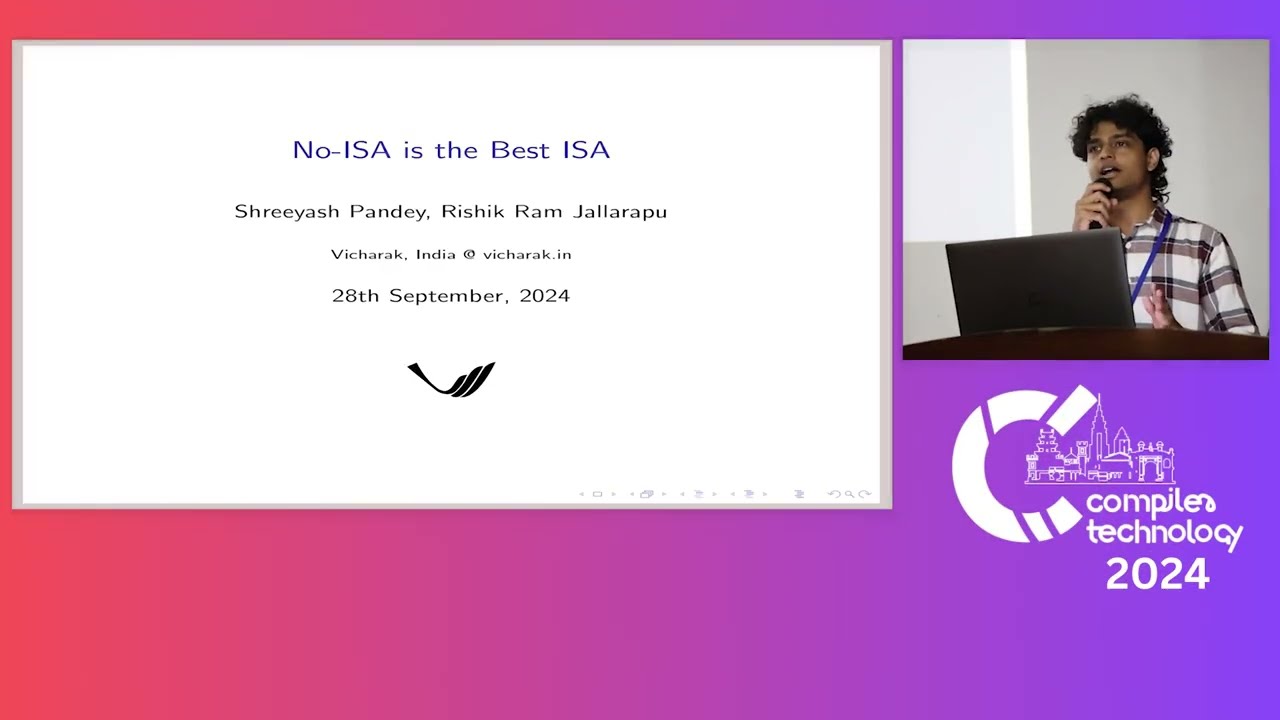 No-ISA is the Best ISA

Shreeyash Pandey, Rishik Ram Jallarapu

Vicharak, India @ vicharak.in

28th September, 2024

compiler technology 2024